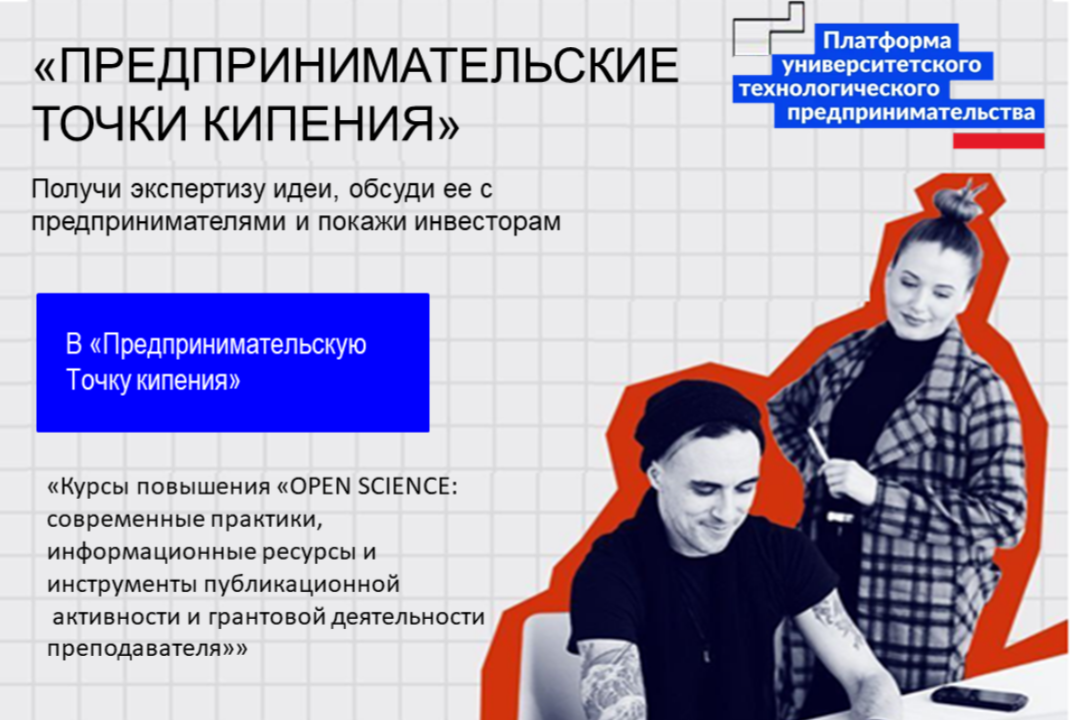 «ПРЕДПРИНИМАТЕЛЬСКИЕ ТОЧКИ КИПЕНИЯ»

Платформа университетского технологического предпринимательства

Получи экспертизу идеи, обсуди ее с предпринимателями и покажи инвесторам

В «Предпринимательскую Точку кипения»

«Курсы повышения «OPEN SCIENCE: современные практики, информационные ресурсы и инструменты публикационной активности и грантовой деятельности преподавателя»»